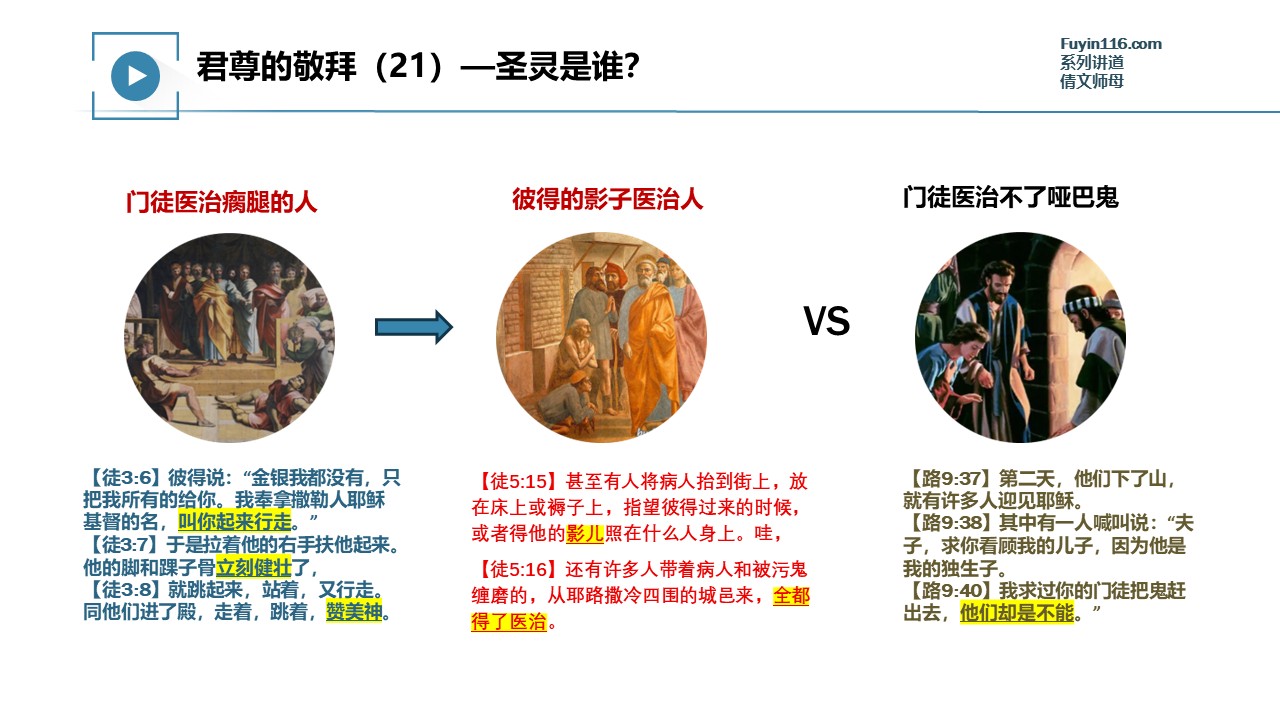 君尊的敬拜（21）—圣灵是谁？

Fuyin116.com
系列讲道
倩文师母

门徒医治瘸腿的人

彼得的影子医治人

VS

门徒医治不了哑巴鬼

【徒3:6】彼得说：“金银我都没有，只把我所有的给你。我奉拿撒勒人耶稣基督的名，叫你起来行走。”
【徒3:7】于是拉着他的右手扶他起来。他的脚和踝子骨立刻健壮了，
【徒3:8】就跳起来，站着，又行走。同他们进了殿，走着，跳着，赞美神。

【徒5:15】甚至有人将病人抬到街上，放在床上或褥子上，指望彼得过来的时候，或者得他的影儿照在什么人身上。哇，

【徒5:16】还有许多人带着病人和被污鬼缠磨的，从耶路撒冷四围的城邑来，全都得了医治。

【路9:37】第二天，他们下了山，就有许多人迎见耶稣。
【路9:38】其中有一人喊叫说：“夫子，求你看顾我的儿子，因为他是我的独生子。
【路9:40】我求过你的门徒把鬼赶出去，他们却是不能。”